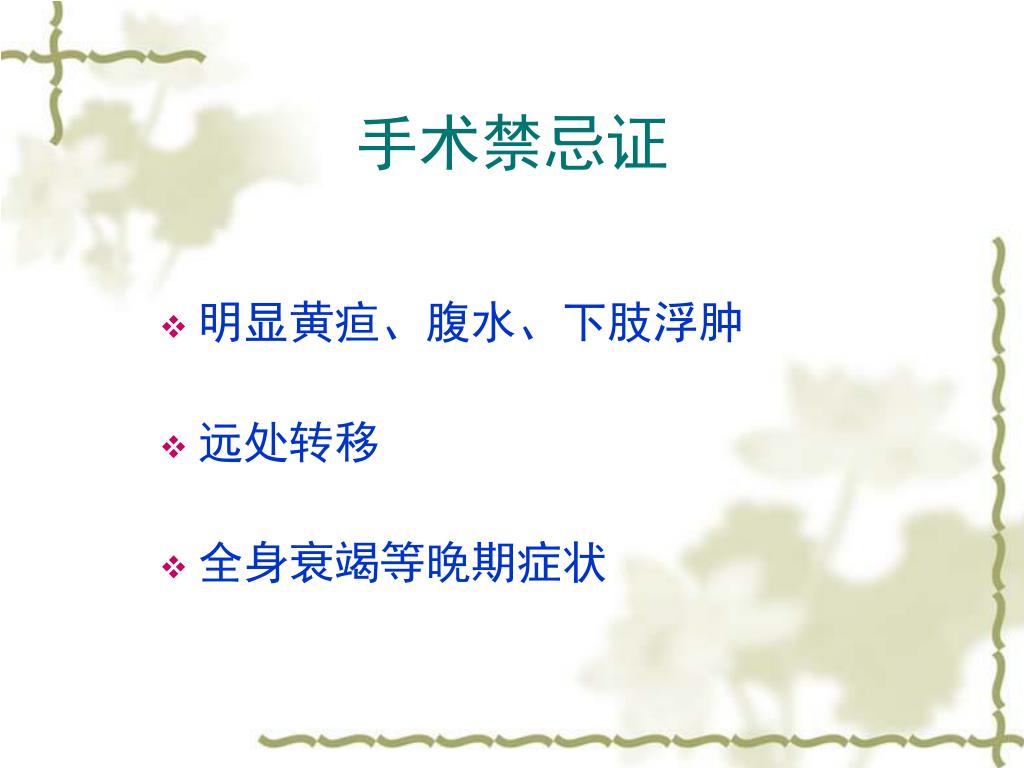 手术禁忌证

❖ 明显黄疸、腹水、下肢浮肿

❖ 远处转移

❖ 全身衰竭等晚期症状